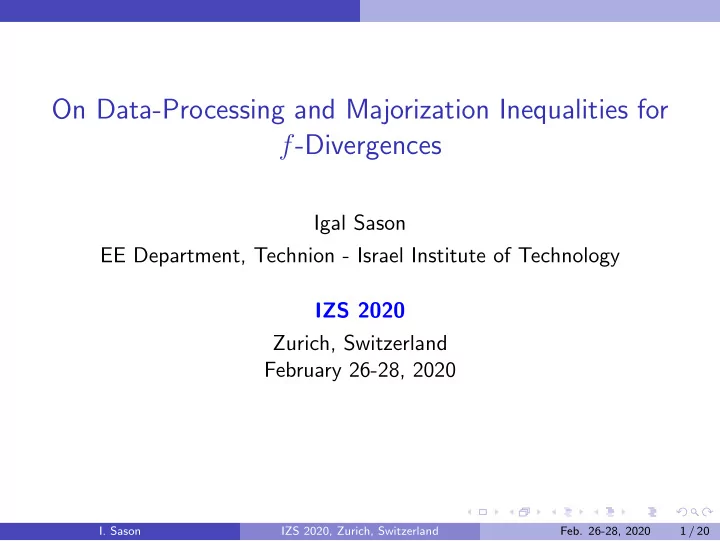 On Data-Processing and Majorization Inequalities for $f$-Divergences

Igal Sason
EE Department, Technion - Israel Institute of Technology

IZS 2020
Zurich, Switzerland
February 26-28, 2020

I. Sason    IZS 2020, Zurich, Switzerland    Feb. 26-28, 2020    1 / 20